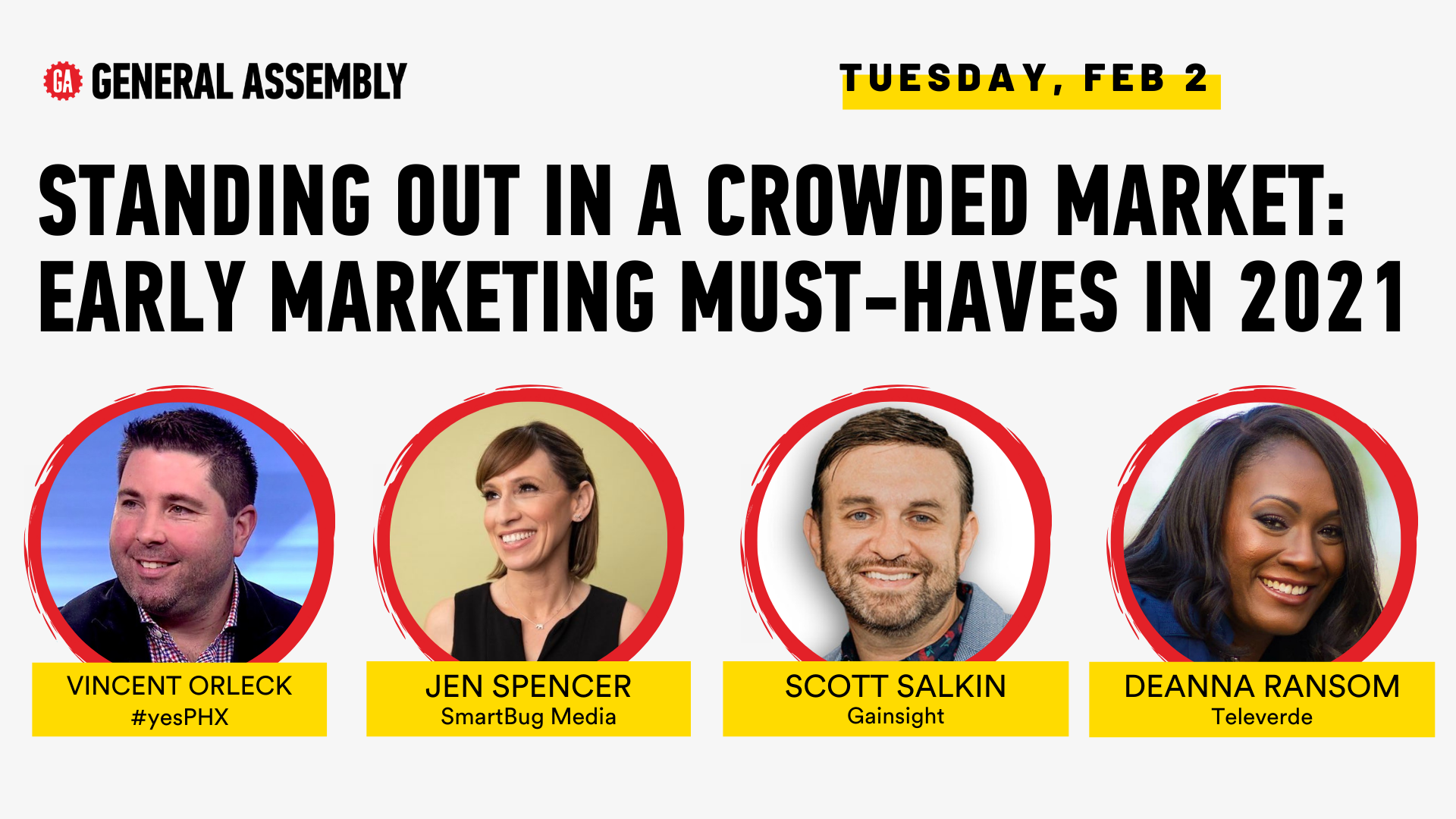 GA GENERAL ASSEMBLY

TUESDAY, FEB 2

STANDING OUT IN A CROWDED MARKET: EARLY MARKETING MUST-HAVES IN 2021

VINCENT ORLECK
#yesPHX

JEN SPENCER
SmartBug Media

SCOTT SALKIN
Gainsight

DEANNA RANSOM
Televerde